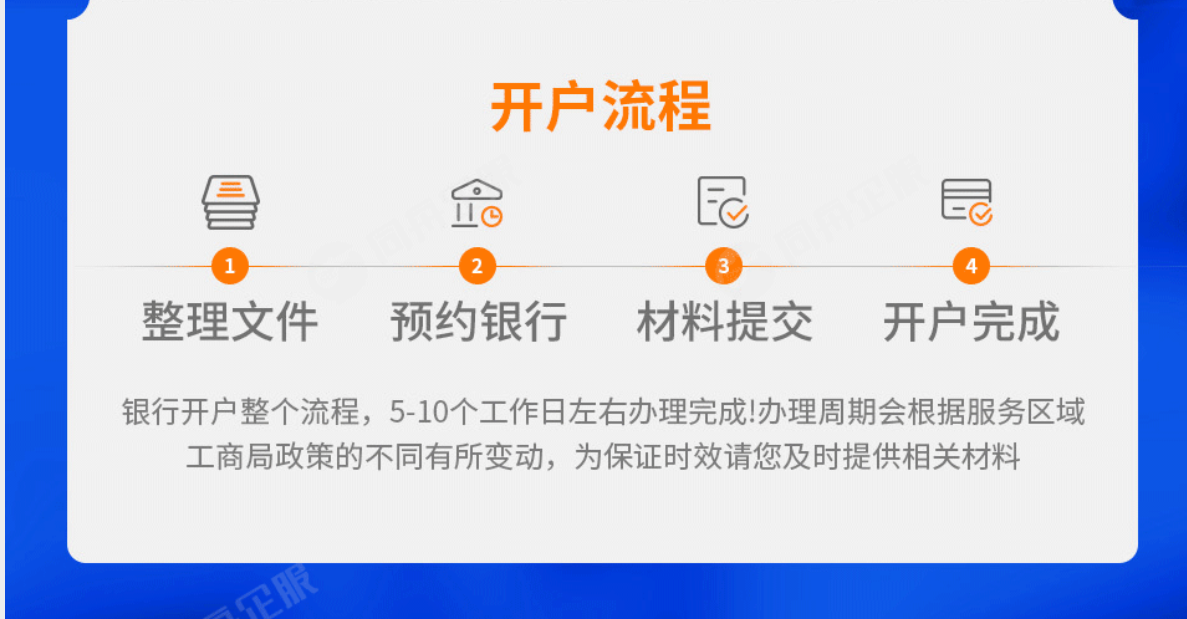 开户流程

1
整理文件

2
预约银行

3
材料提交

4
开户完成

银行开户整个流程，5-10个工作日左右办理完成!办理周期会根据服务区域工商局政策的不同有所变动，为保证时效请您及时提供相关材料